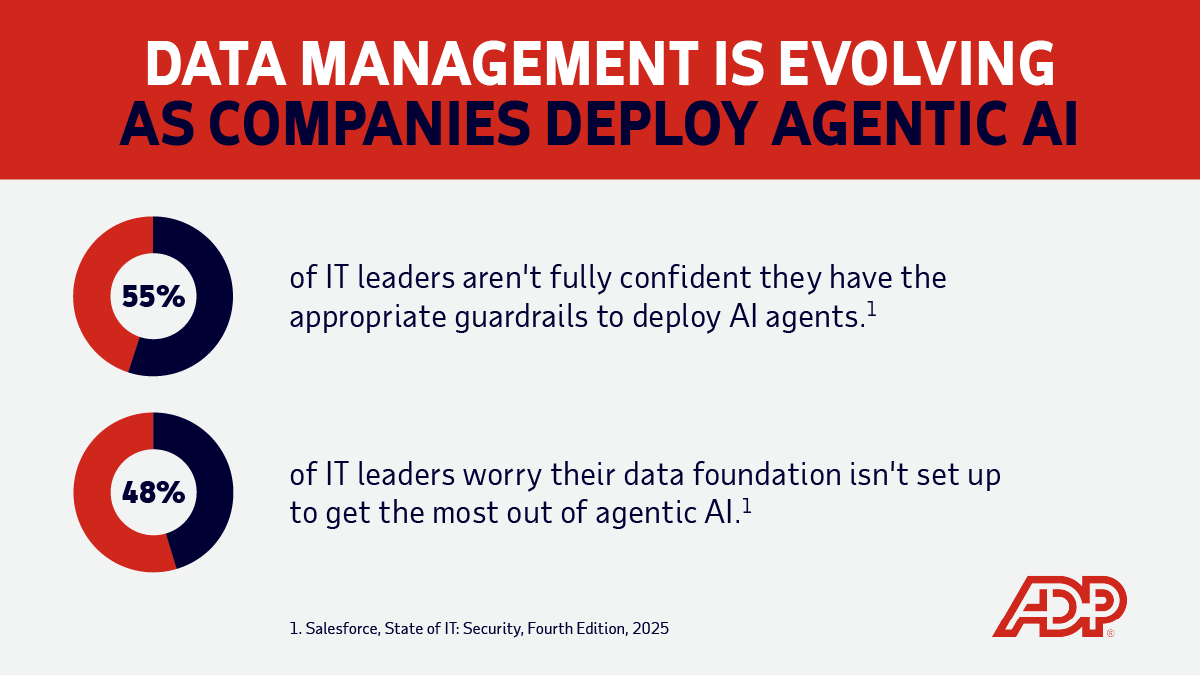 DATA MANAGEMENT IS EVOLVING AS COMPANIES DEPLOY AGENTIC AI

55%

of IT leaders aren't fully confident they have the appropriate guardrails to deploy AI agents.$^1$

48%

of IT leaders worry their data foundation isn't set up to get the most out of agentic AI.$^1$

1. Salesforce, State of IT: Security, Fourth Edition, 2025

ADP®